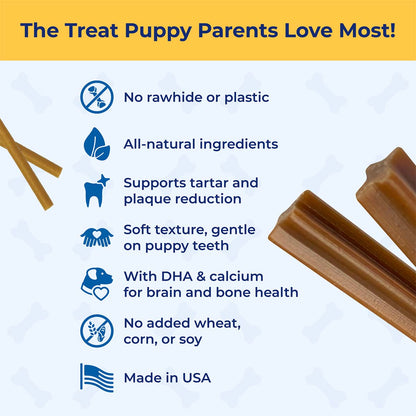 The Treat Puppy Parents Love Most!

No rawhide or plastic

All-natural ingredients

Supports tartar and plaque reduction

Soft texture, gentle on puppy teeth

With DHA & calcium for brain and bone health

No added wheat, corn, or soy

Made in USA